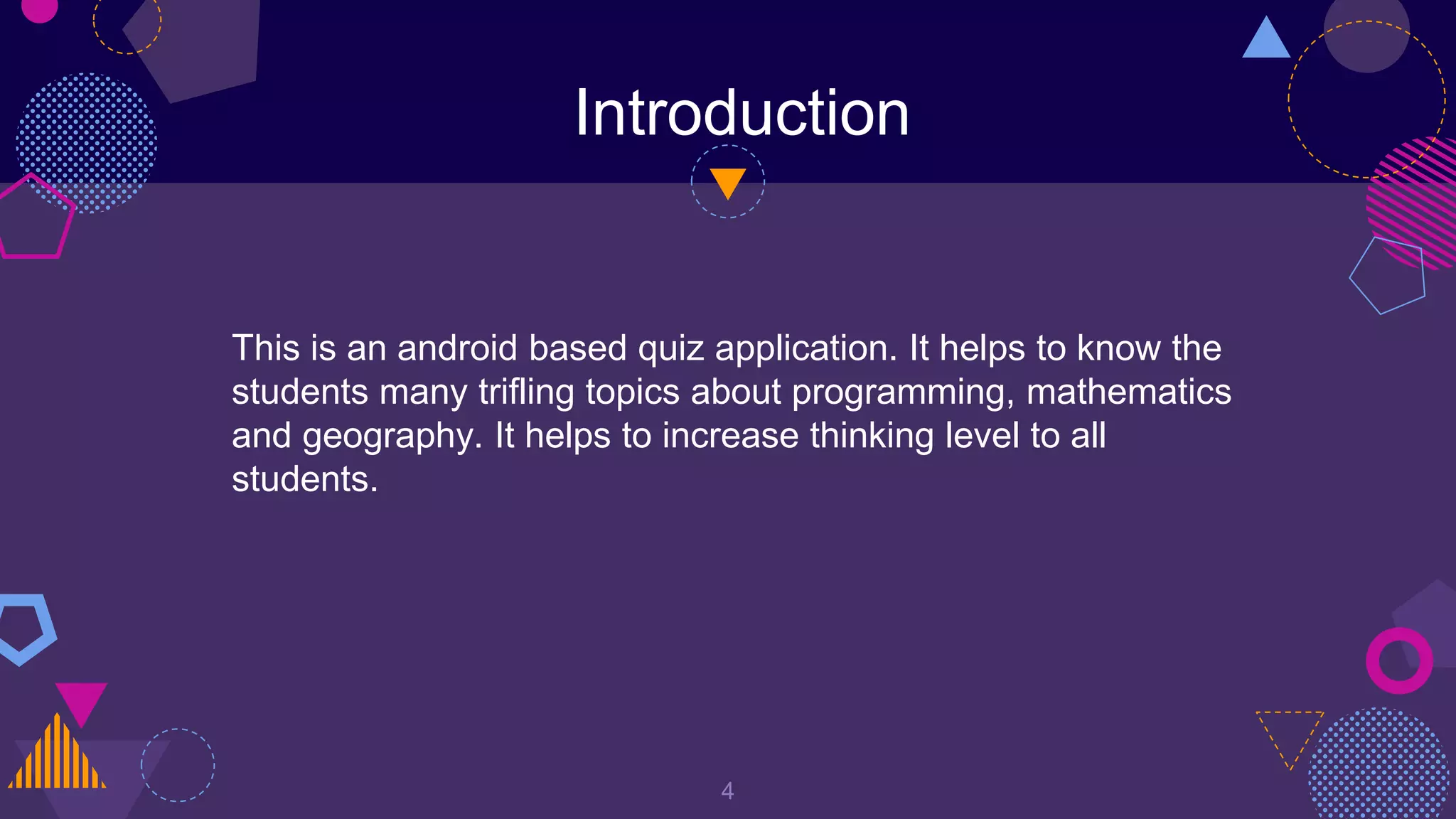 Introduction

This is an android based quiz application. It helps to know the students many trifling topics about programming, mathematics and geography. It helps to increase thinking level to all students.

4